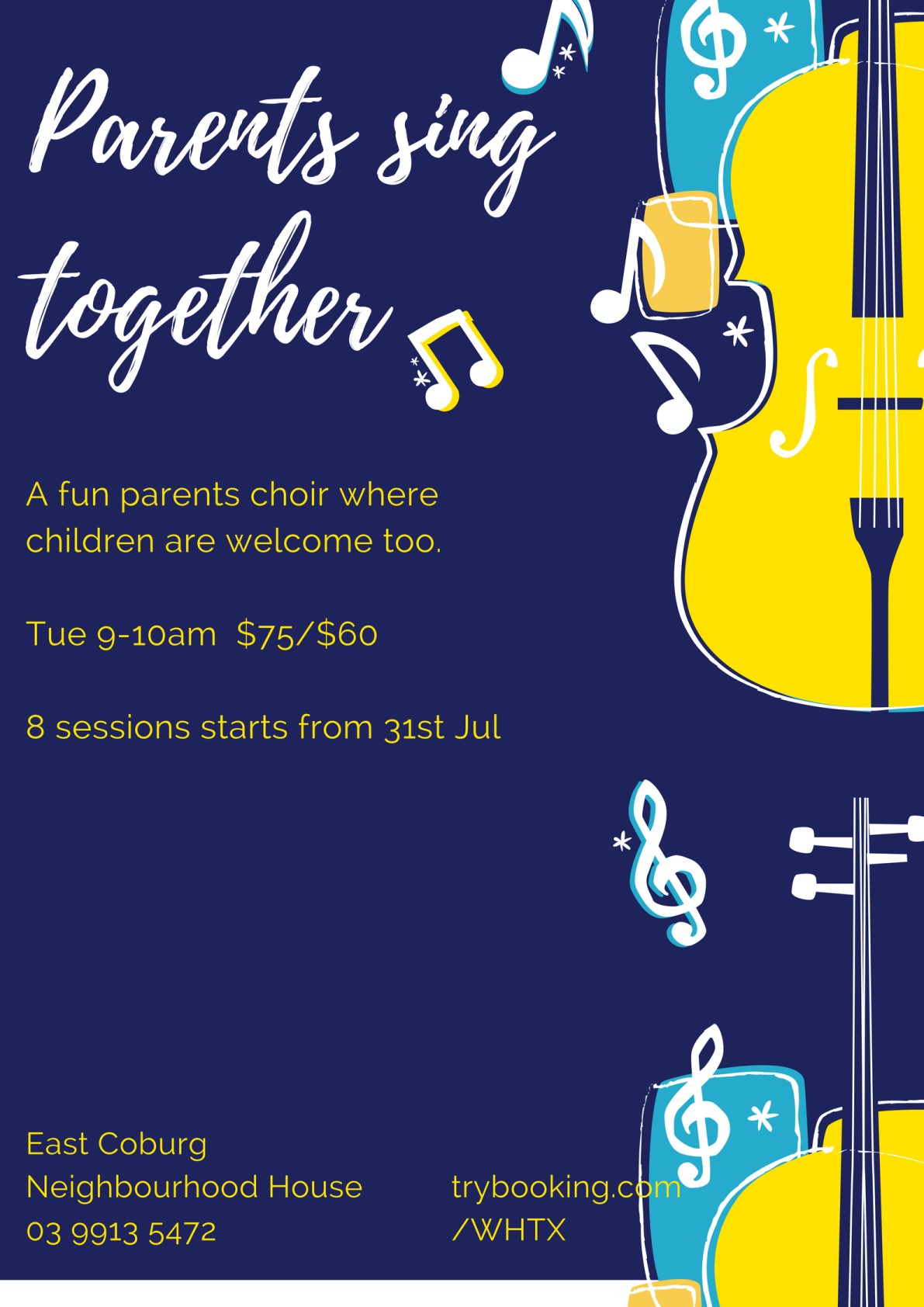 Parents sing together

A fun parents choir where children are welcome too.

Tue 9-10am $75/$60

8 sessions starts from 31st Jul

East Coburg
Neighbourhood House
03 9913 5472

trybooking.com
/WHTX